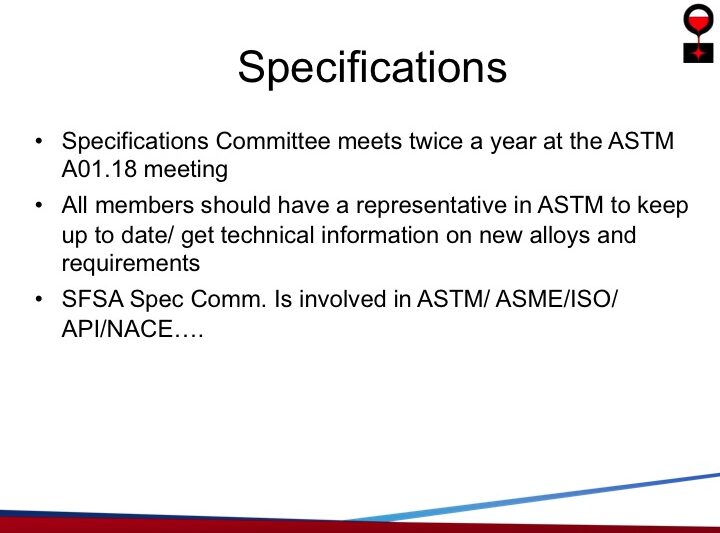 Specifications

• Specifications Committee meets twice a year at the ASTM A01.18 meeting

• All members should have a representative in ASTM to keep up to date/ get technical information on new alloys and requirements

• SFSA Spec Comm. Is involved in ASTM/ ASME/ISO/ API/NACE….